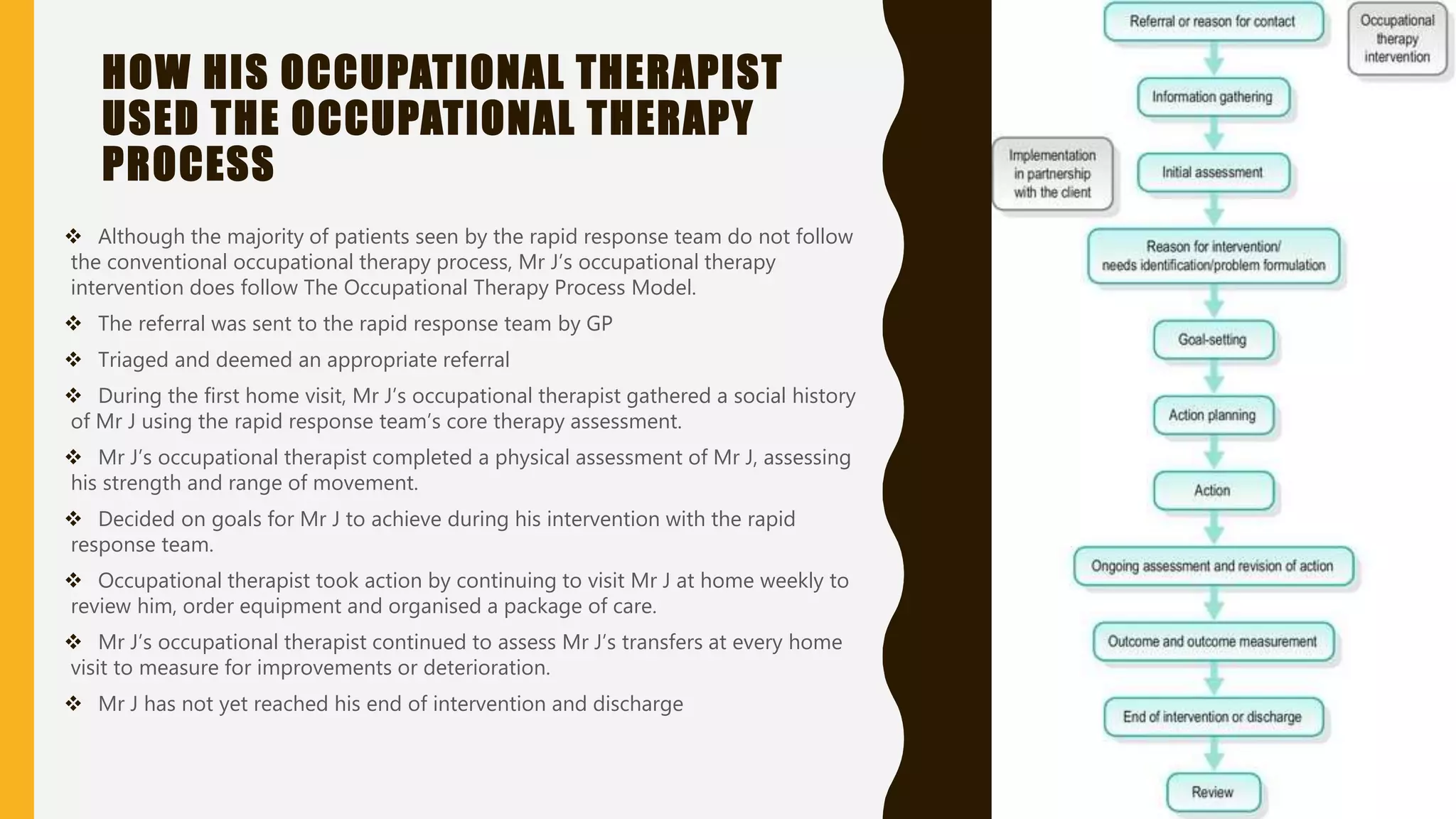 HOW HIS OCCUPATIONAL THERAPIST USED THE OCCUPATIONAL THERAPY PROCESS

❖ Although the majority of patients seen by the rapid response team do not follow the conventional occupational therapy process, Mr J's occupational therapy intervention does follow The Occupational Therapy Process Model.

❖ The referral was sent to the rapid response team by GP

❖ Triaged and deemed an appropriate referral

❖ During the first home visit, Mr J's occupational therapist gathered a social history of Mr J using the rapid response team's core therapy assessment.

❖ Mr J's occupational therapist completed a physical assessment of Mr J, assessing his strength and range of movement.

❖ Decided on goals for Mr J to achieve during his intervention with the rapid response team.

❖ Occupational therapist took action by continuing to visit Mr J at home weekly to review him, order equipment and organised a package of care.

❖ Mr J's occupational therapist continued to assess Mr J's transfers at every home visit to measure for improvements or deterioration.

❖ Mr J has not yet reached his end of intervention and discharge

Referral or reason for contact

Occupational therapy intervention

Information gathering

Implementation in partnership with the client

Initial assessment

Reason for intervention/ needs identification/problem formulation

Goal-setting

Action planning

Action

Ongoing assessment and revision of action

Outcome and outcome measurement

End of intervention or discharge

Review